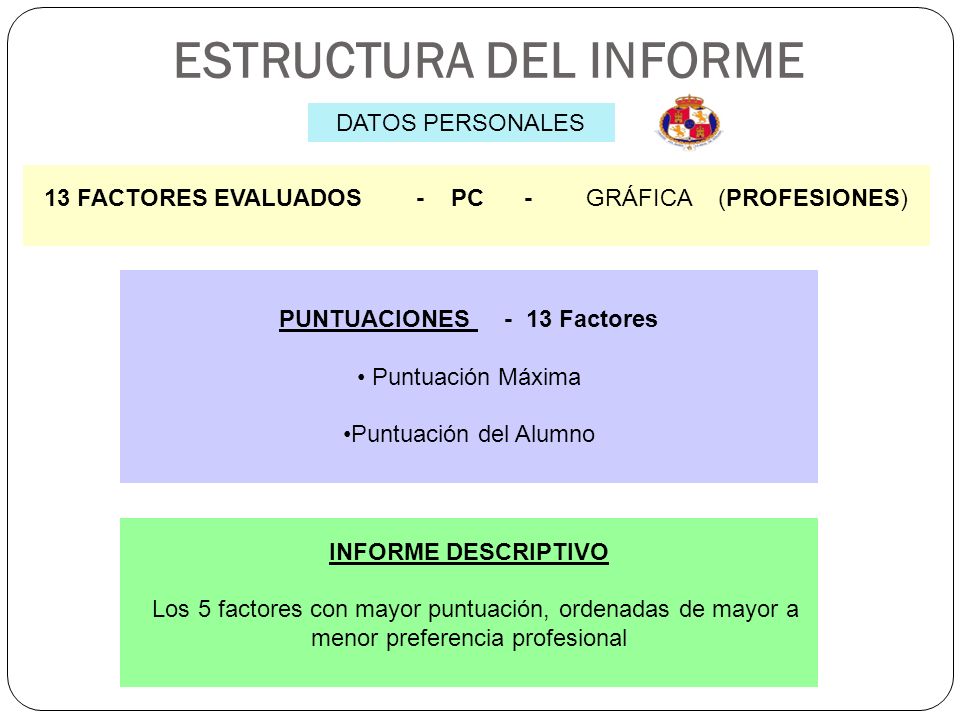 ESTRUCTURA DEL INFORME

DATOS PERSONALES

13 FACTORES EVALUADOS - PC - GRÁFICA (PROFESIONES)

PUNTUACIONES - 13 Factores

• Puntuación Máxima

•Puntuación del Alumno

INFORME DESCRIPTIVO

Los 5 factores con mayor puntuación, ordenadas de mayor a menor preferencia profesional